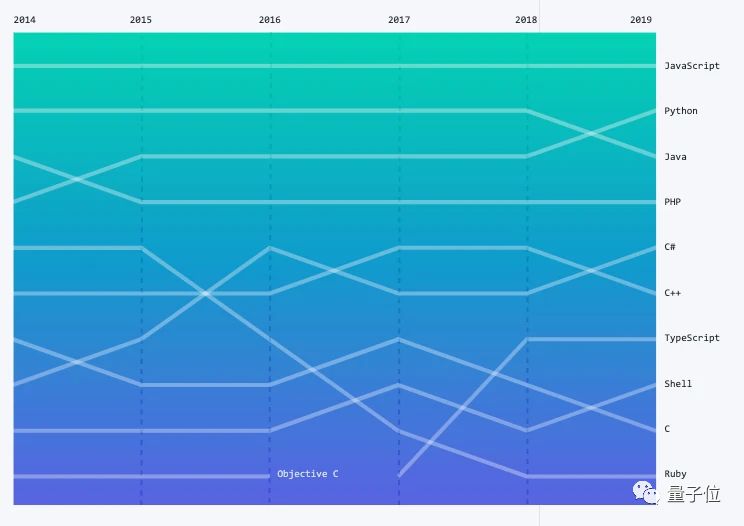 2014 2015 2016 2017 2018 2019

JavaScript
Python
Java
PHP
C#
C++
TypeScript
Shell
C
Ruby

Objective C

量子位